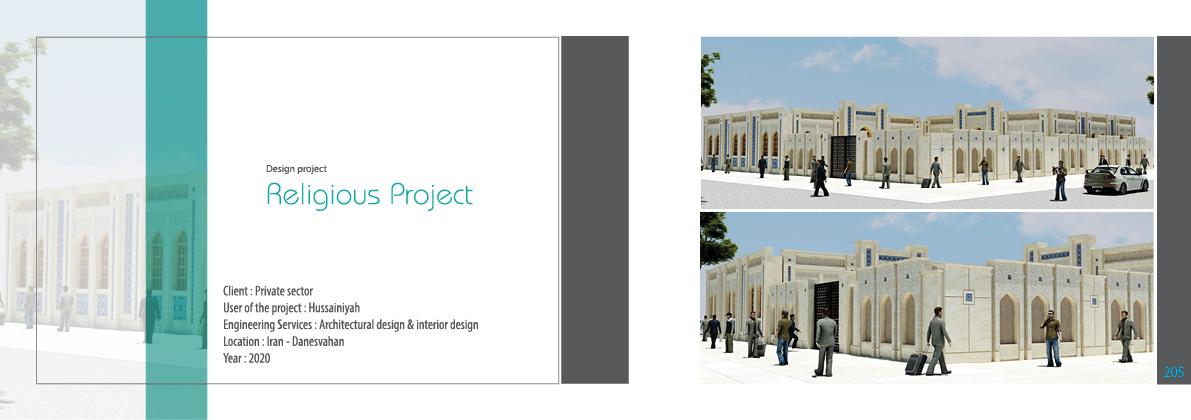 Design project
Religious Project

Client : Private sector
User of the project : Hussainiyah
Engineering Services : Architectural design & interior design
Location : Iran - Danesvahan
Year : 2020

205